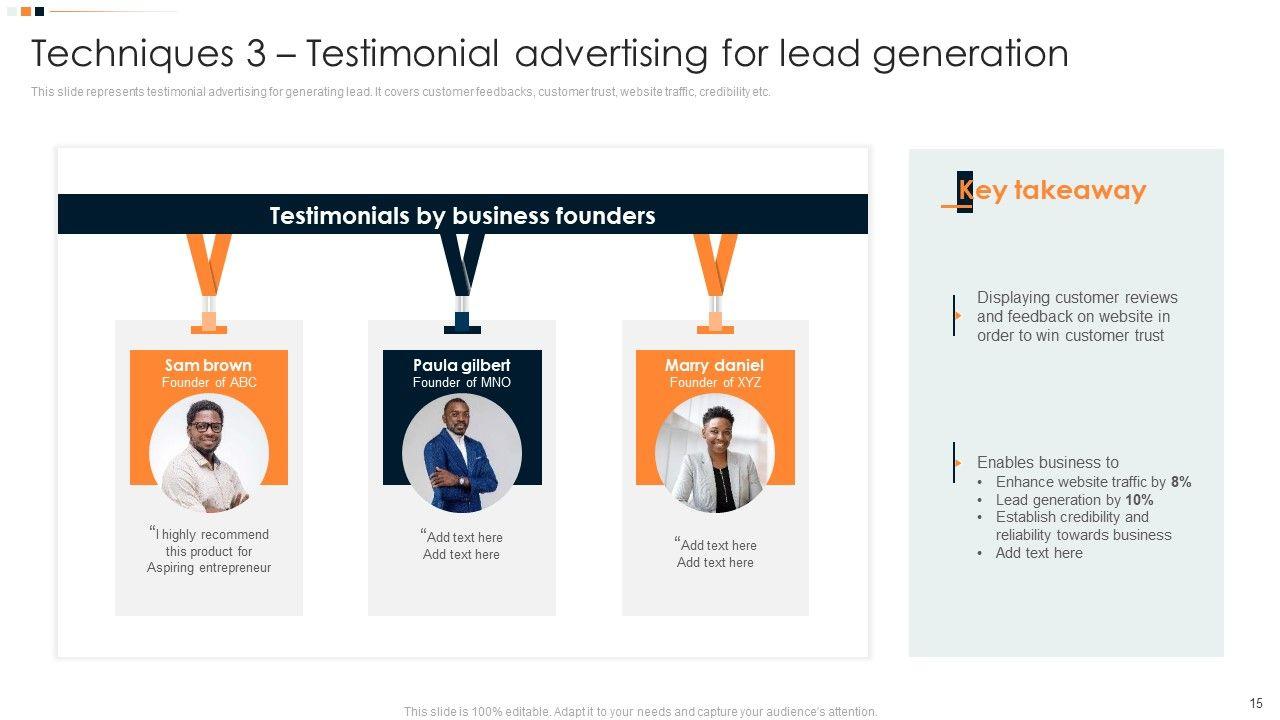 Techniques 3 – Testimonial advertising for lead generation

This slide represents testimonial advertising for generating lead. It covers customer feedbacks, customer trust, website traffic, credibility etc.

Testimonials by business founders

Sam brown
Founder of ABC

“I highly recommend this product for Aspiring entrepreneur

Paula gilbert
Founder of MNO

“Add text here Add text here

Marry daniel
Founder of XYZ

“Add text here Add text here

Key takeaway

Displaying customer reviews and feedback on website in order to win customer trust

Enables business to
• Enhance website traffic by 8%
• Lead generation by 10%
• Establish credibility and reliability towards business
• Add text here

This slide is 100% editable. Adapt it to your needs and capture your audience's attention.

15